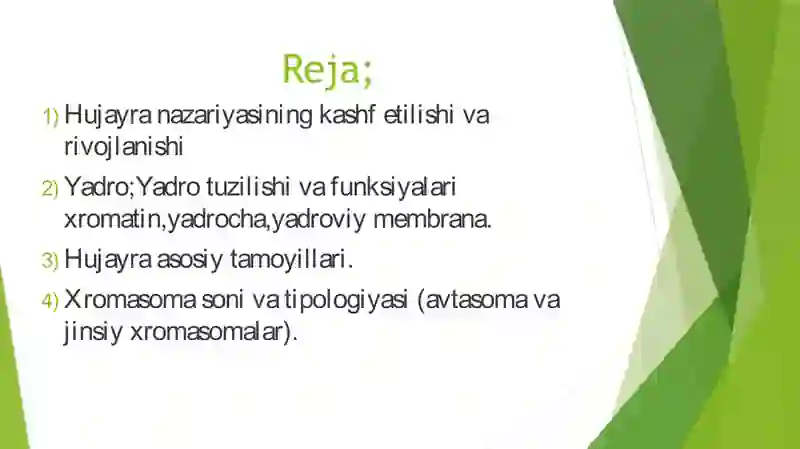 Reja;

1) Hujayra nazariyasining kashf etilishi va rivojlanishi

2) Yadro;Yadro tuzilishi va funksiyalari xromatin,yadrocha,yadroviy membrana.

3) Hujayra asosiy tamoyillari.

4) Xromasoma soni va tipologiyasi (avtasoma va jinsiy xromasomalar).